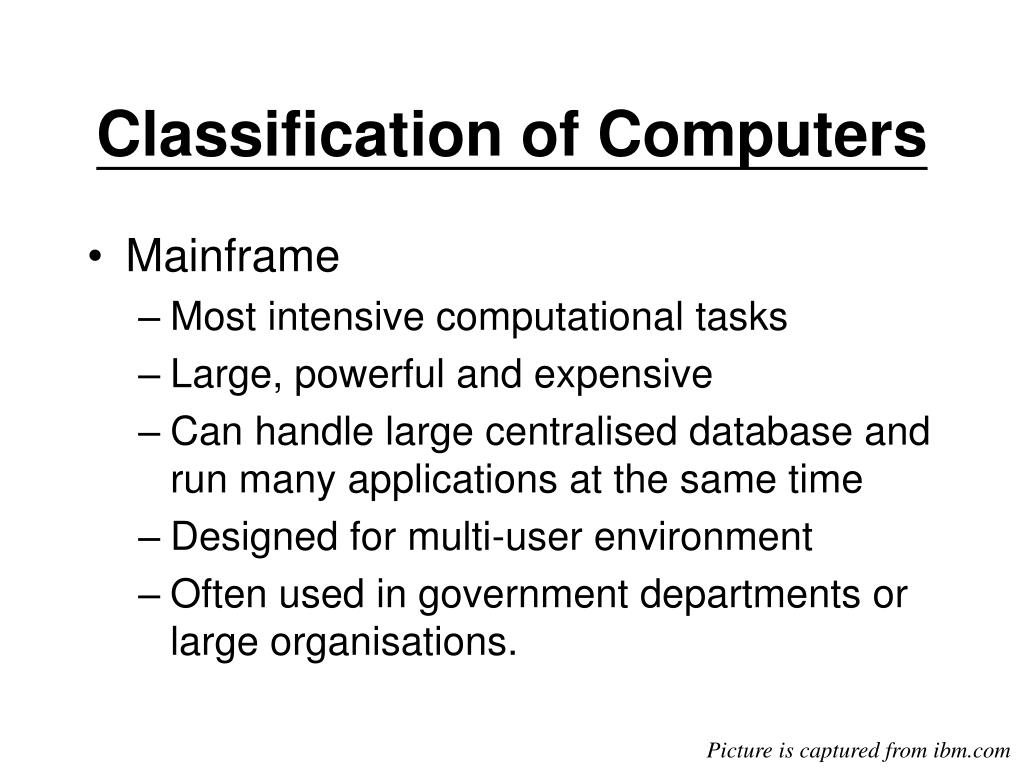 Classification of Computers

• Mainframe
– Most intensive computational tasks
– Large, powerful and expensive
– Can handle large centralised database and run many applications at the same time
– Designed for multi-user environment
– Often used in government departments or large organisations.

Picture is captured from ibm.com